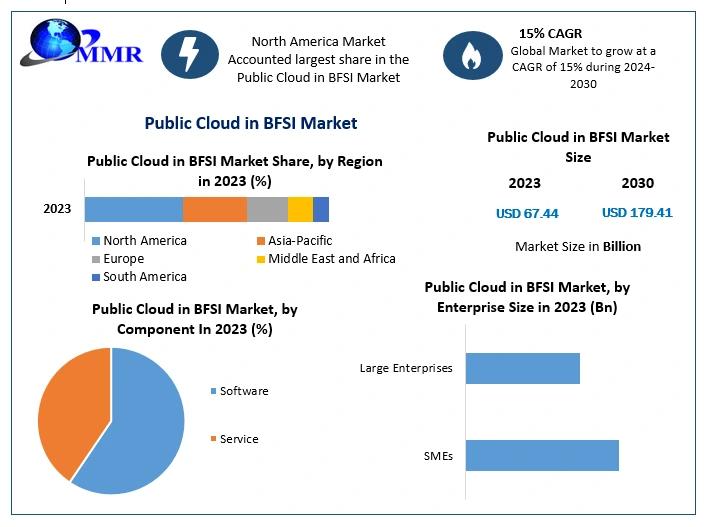 MMR

North America Market Accounted largest share in the Public Cloud in BFSI Market

15% CAGR
Global Market to grow at a CAGR of 15% during 2024-2030

Public Cloud in BFSI Market

Public Cloud in BFSI Market Share, by Region in 2023 (%)

2023

North America
Asia-Pacific
Europe
Middle East and Africa
South America

Public Cloud in BFSI Market Size

2023
2030
USD 67.44
USD 179.41

Market Size in Billion

Public Cloud in BFSI Market, by Component In 2023 (%)

Software
Service

Public Cloud in BFSI Market, by Enterprise Size in 2023 (Bn)

Large Enterprises
SMEs